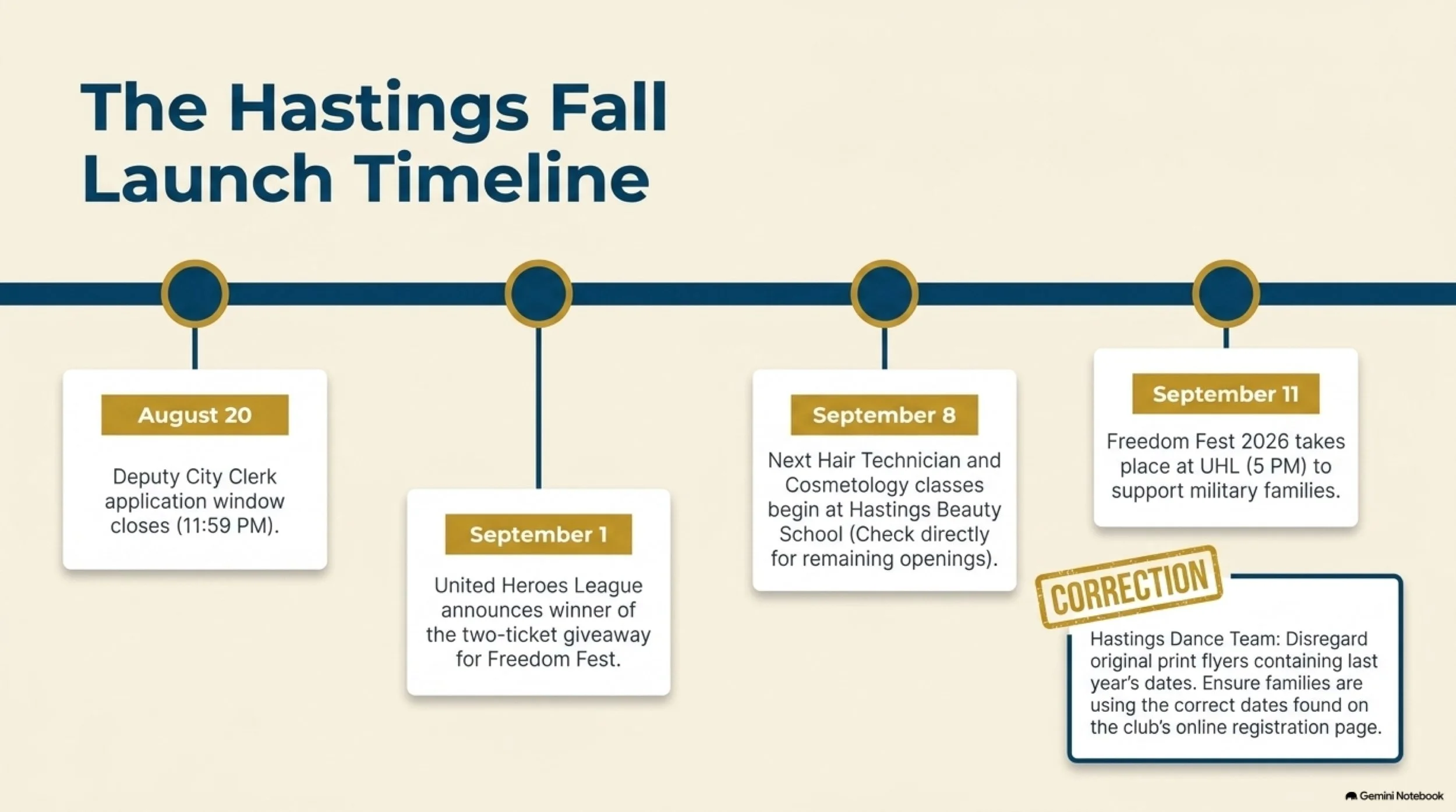 The Hastings Fall Launch Timeline

August 20

Deputy City Clerk application window closes (11:59 PM).

September 1

United Heroes League announces winner of the two-ticket giveaway for Freedom Fest.

September 8

Next Hair Technician and Cosmetology classes begin at Hastings Beauty School (Check directly for remaining openings).

September 11

Freedom Fest 2026 takes place at UHL (5 PM) to support military families.

CORRECTION

Hastings Dance Team: Disregard original print flyers containing last year's dates. Ensure families are using the correct dates found on the club's online registration page.

Gemini Notebook